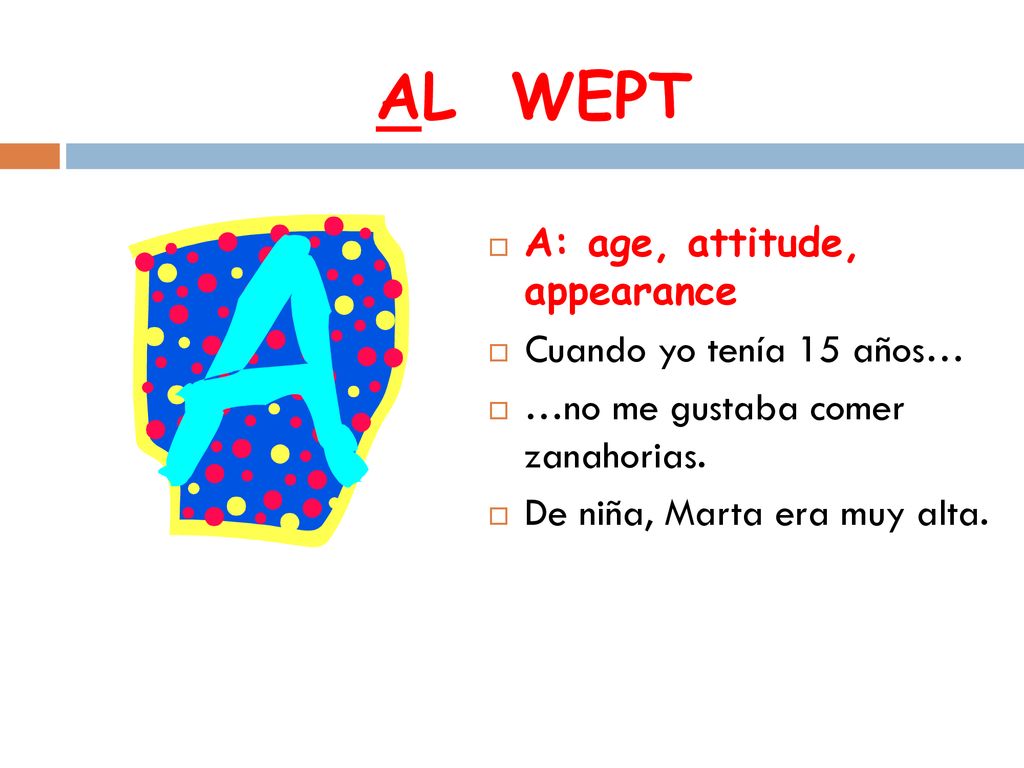 AL WEPT

A

A: age, attitude, appearance

Cuando yo tenía 15 años…

…no me gustaba comer zanahorias.

De niña, Marta era muy alta.